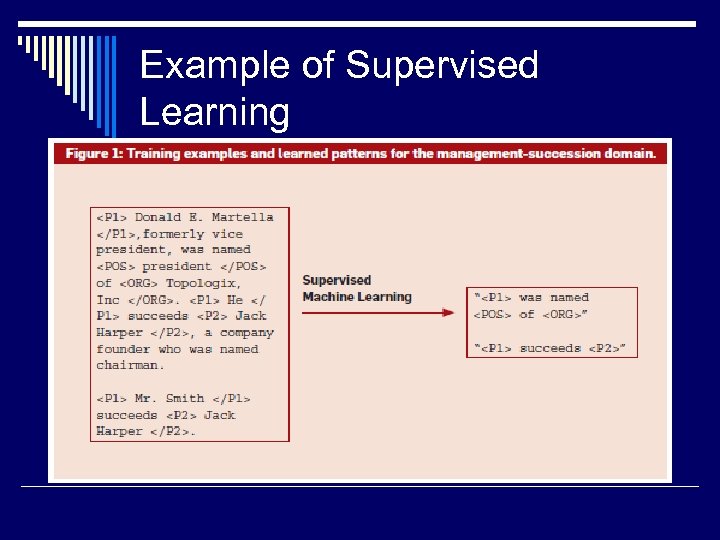 Example of Supervised Learning

Figure 1: Training examples and learned patterns for the management-succession domain.

<P1> Donald E. Martella </P1>,formerly vice president, was named <POS> president </POS> of <ORG> Topologix, Inc </ORG>. <P1> He </P1> succeeds <P2> Jack Harper </P2>, a company founder who was named chairman.

<P1> Mr. Smith </P1> succeeds <P2> Jack Harper </P2>.

Supervised Machine Learning

"<P1> was named <POS> of <ORG>"

"<P1> succeeds <P2>"